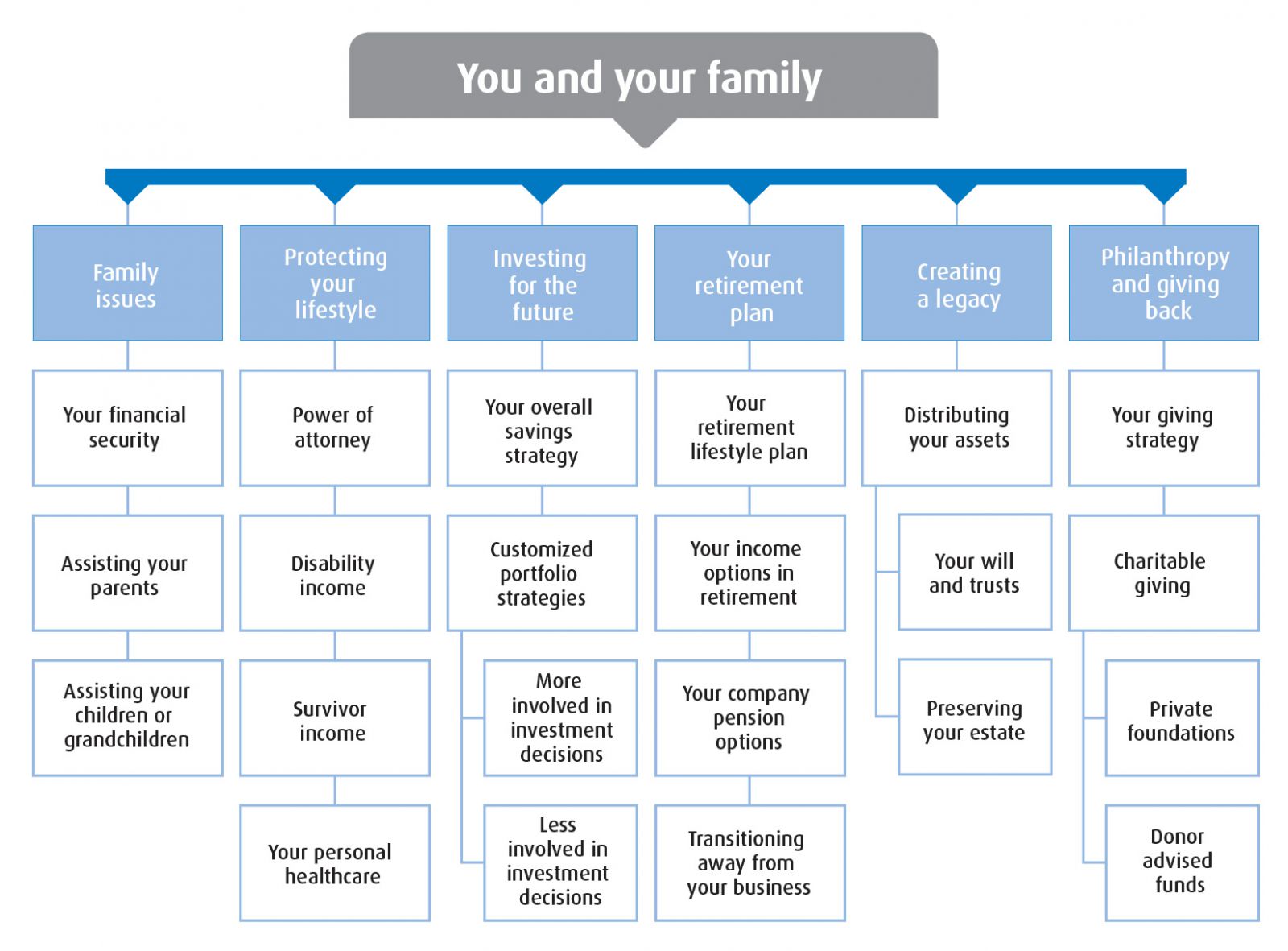 You and your family

Family issues

Your financial security

Assisting your parents

Assisting your children or grandchildren

Protecting your lifestyle

Power of attorney

Disability income

Survivor income

Your personal healthcare

Investing for the future

Your overall savings strategy

Customized portfolio strategies

More involved in investment decisions

Less involved in investment decisions

Your retirement plan

Your retirement lifestyle plan

Your income options in retirement

Your company pension options

Transitioning away from your business

Creating a legacy

Distributing your assets

Your will and trusts

Preserving your estate

Philanthropy and giving back

Your giving strategy

Charitable giving

Private foundations

Donor advised funds